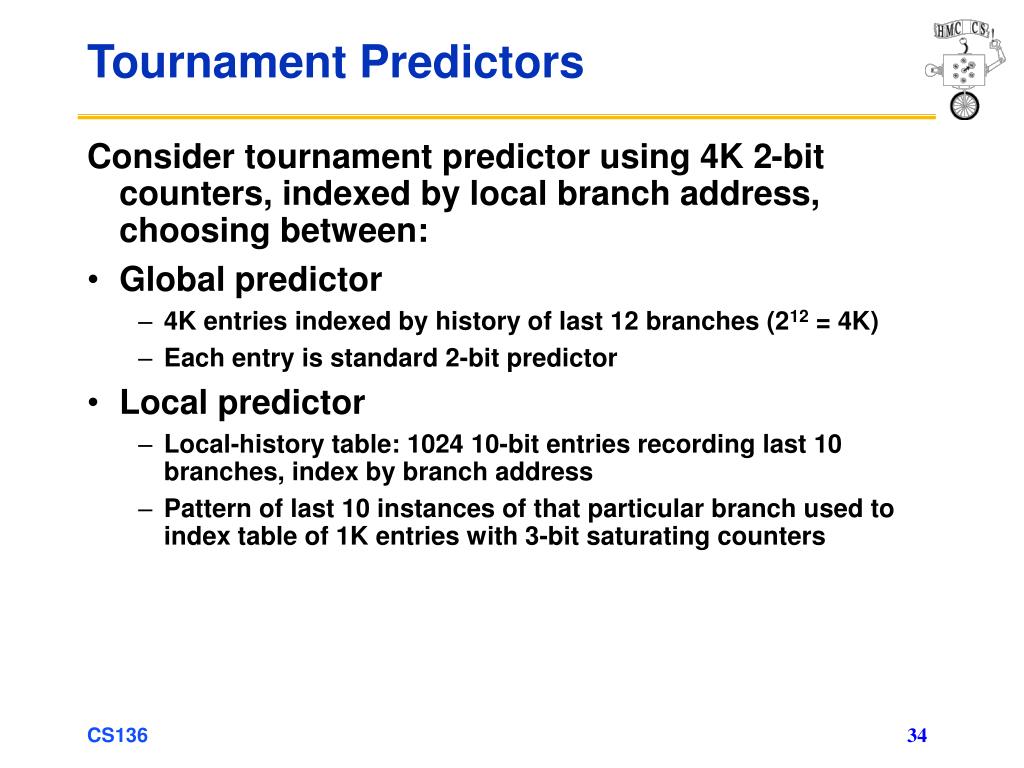 Tournament Predictors

HMC CS

Consider tournament predictor using 4K 2-bit counters, indexed by local branch address, choosing between:

• Global predictor
– 4K entries indexed by history of last 12 branches ($2^{12}$ = 4K)
– Each entry is standard 2-bit predictor

• Local predictor
– Local-history table: 1024 10-bit entries recording last 10 branches, index by branch address
– Pattern of last 10 instances of that particular branch used to index table of 1K entries with 3-bit saturating counters

CS136

34